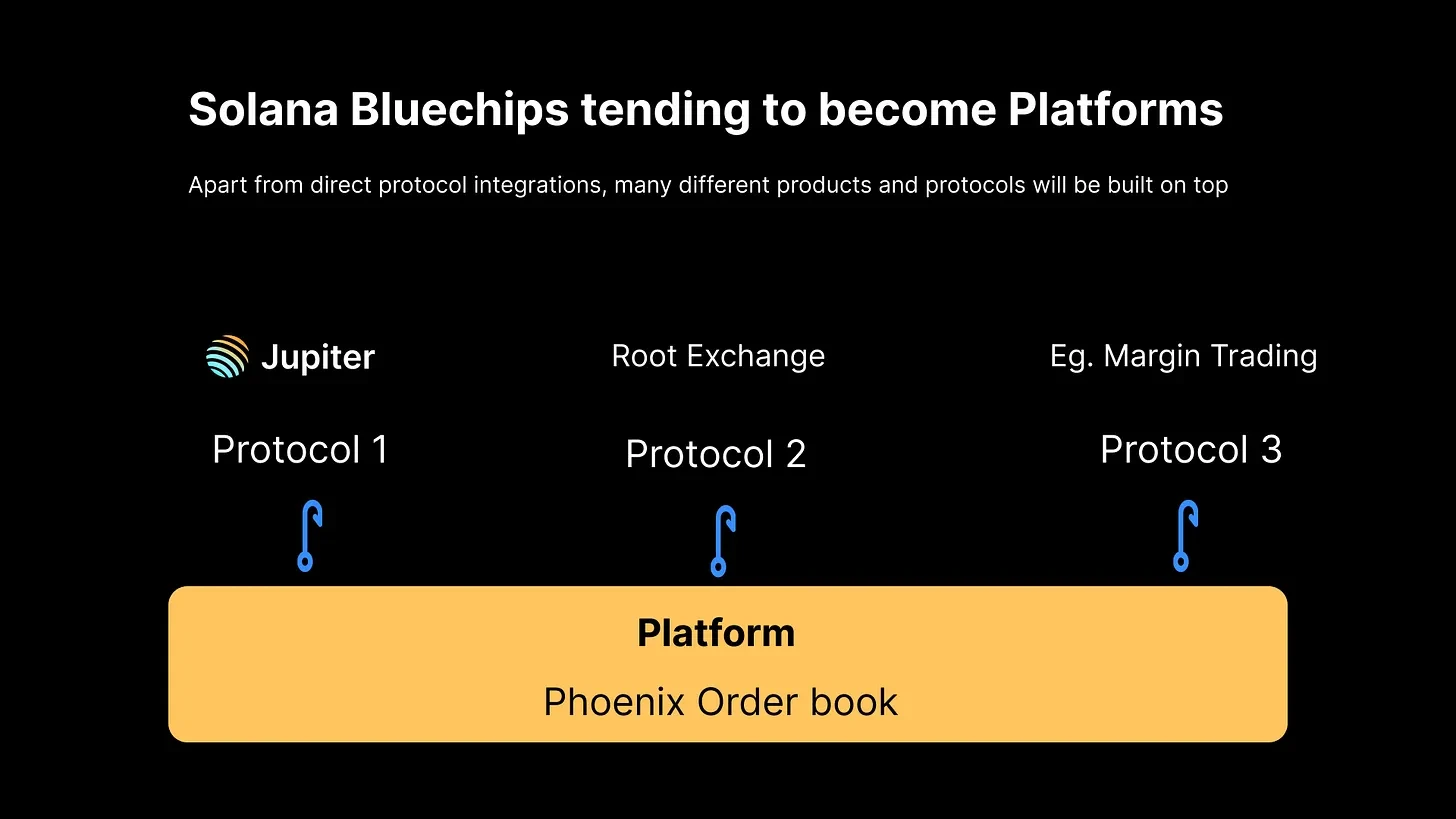 Solana Bluechips tending to become Platforms

Apart from direct protocol integrations, many different products and protocols will be built on top

Jupiter

Protocol 1

Root Exchange

Protocol 2

Eg. Margin Trading

Protocol 3

Platform

Phoenix Order book